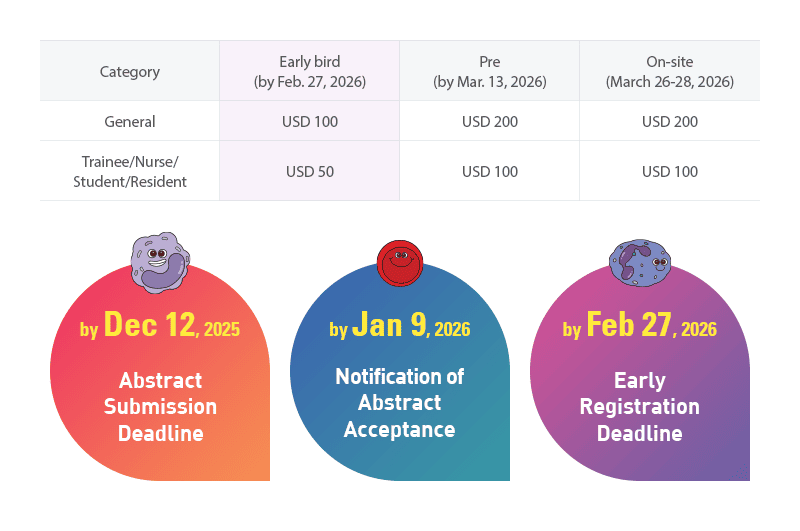 | Category | Early bird (by Feb. 27, 2026) | Pre (by Mar. 13, 2026) | On-site (March 26-28, 2026) |
|---|---|---|---|
| General | USD 100 | USD 200 | USD 200 |
| Trainee/Nurse/ Student/Resident | USD 50 | USD 100 | USD 100 |

by Dec 12, 2025

Abstract Submission Deadline

by Jan 9, 2026

Notification of Abstract Acceptance

by Feb 27, 2026

Early Registration Deadline